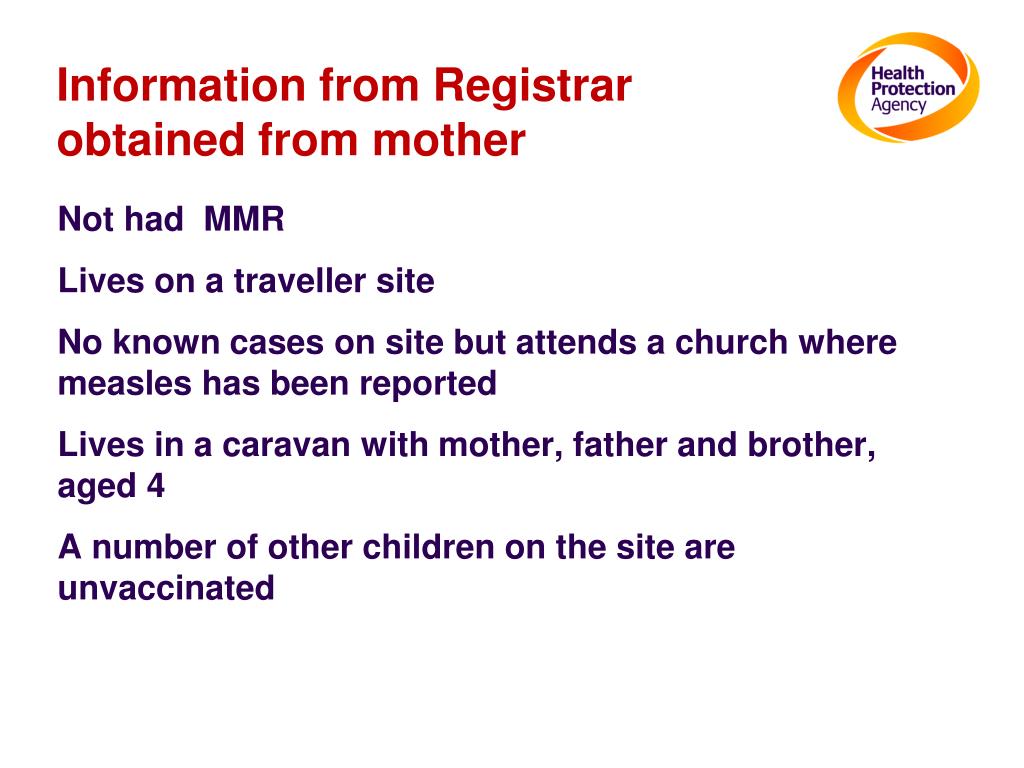 Information from Registrar obtained from mother

Health Protection Agency

Not had MMR

Lives on a traveller site

No known cases on site but attends a church where measles has been reported

Lives in a caravan with mother, father and brother, aged 4

A number of other children on the site are unvaccinated